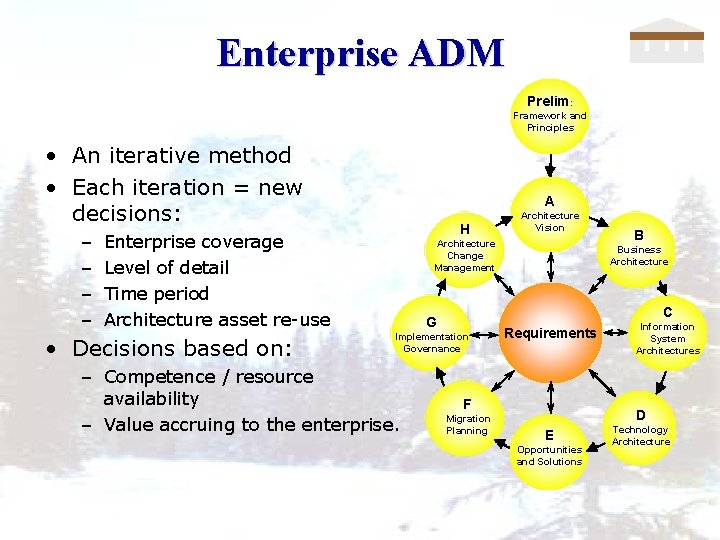 Enterprise ADM

• An iterative method
• Each iteration = new decisions:
– Enterprise coverage
– Level of detail
– Time period
– Architecture asset re-use
• Decisions based on:
– Competence / resource availability
– Value accruing to the enterprise.

Prelim: Framework and Principles

A Architecture Vision

B Business Architecture

C Information System Architectures

D Technology Architecture

E Opportunities and Solutions

F Migration Planning

G Implementation Governance

H Architecture Change Management

Requirements